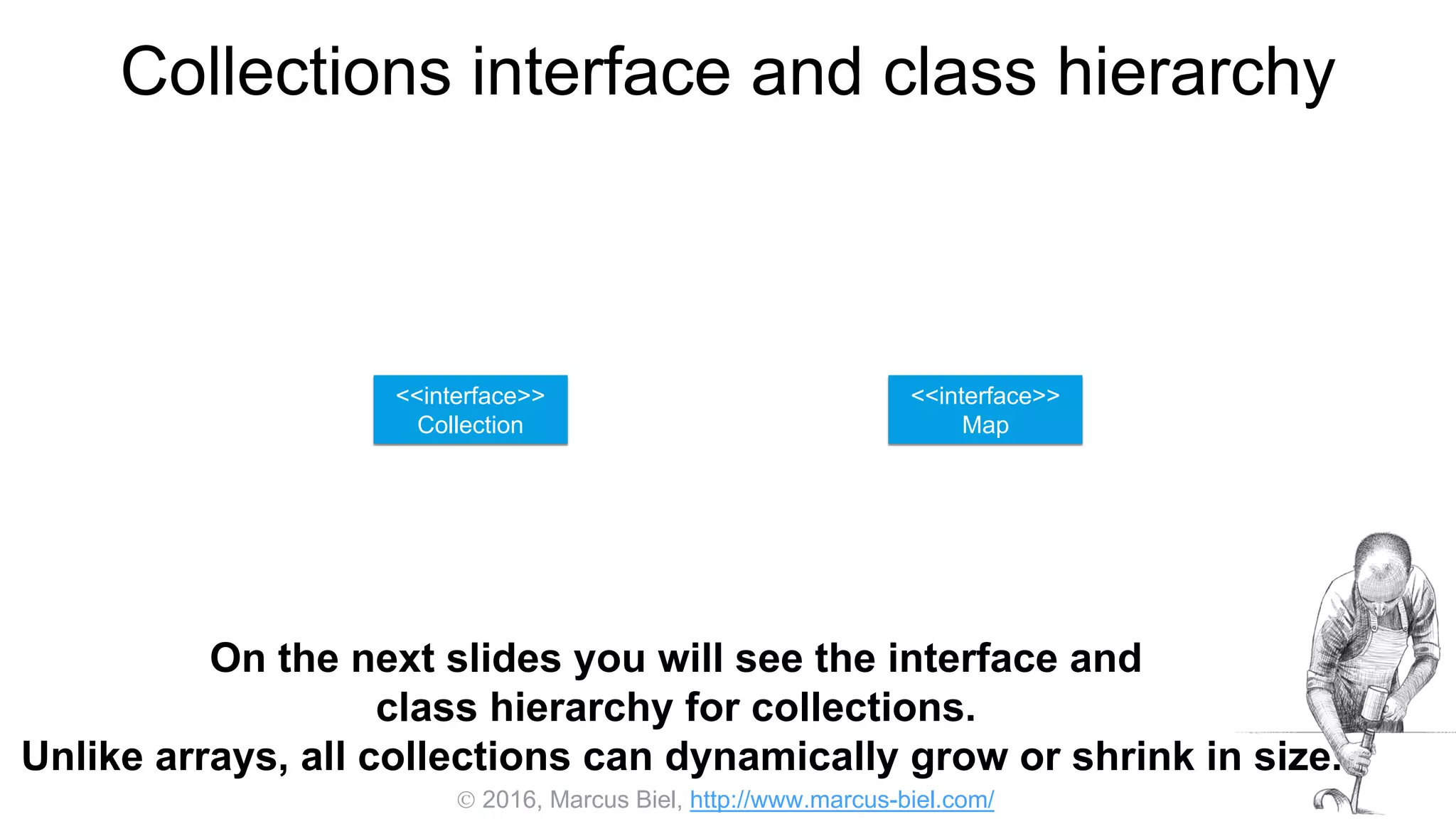 Collections interface and class hierarchy

<<interface>>
Collection

<<interface>>
Map

On the next slides you will see the interface and class hierarchy for collections.
Unlike arrays, all collections can dynamically grow or shrink in size.

© 2016, Marcus Biel, http://www.marcus-biel.com/